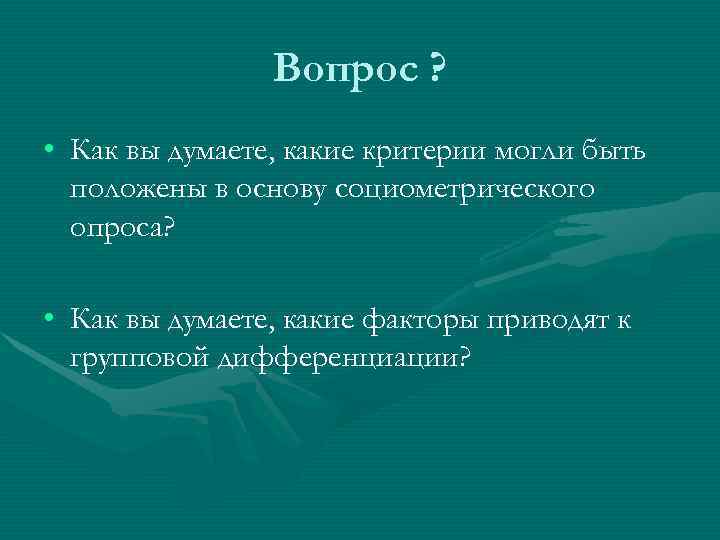 Вопрос ?

• Как вы думаете, какие критерии могли быть положены в основу социометрического опроса?

• Как вы думаете, какие факторы приводят к групповой дифференциации?